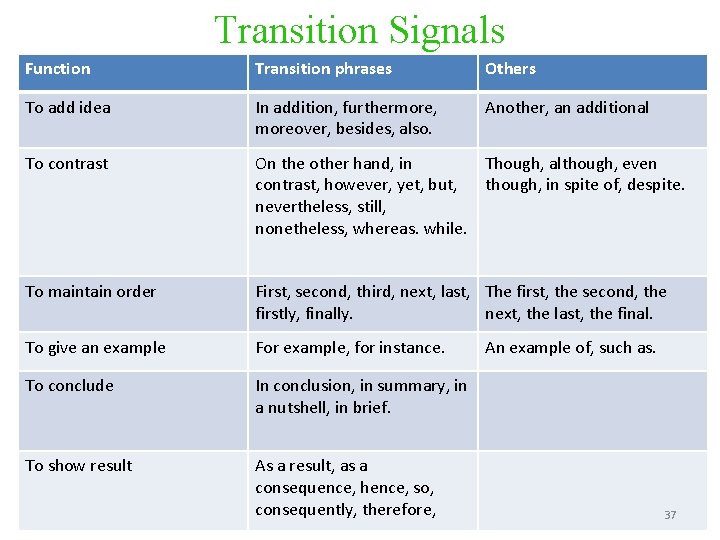 Transition Signals

| Function | Transition phrases | Others |
|---|---|---|
| To add idea | In addition, furthermore, moreover, besides, also. | Another, an additional |
| To contrast | On the other hand, in contrast, however, yet, but, nevertheless, still, nonetheless, whereas. while. | Though, although, even though, in spite of, despite. |
| To maintain order | First, second, third, next, last, firstly, finally. | The first, the second, the next, the last, the final. |
| To give an example | For example, for instance. | An example of, such as. |
| To conclude | In conclusion, in summary, in a nutshell, in brief. | |
| To show result | As a result, as a consequence, hence, so, consequently, therefore, | |

37